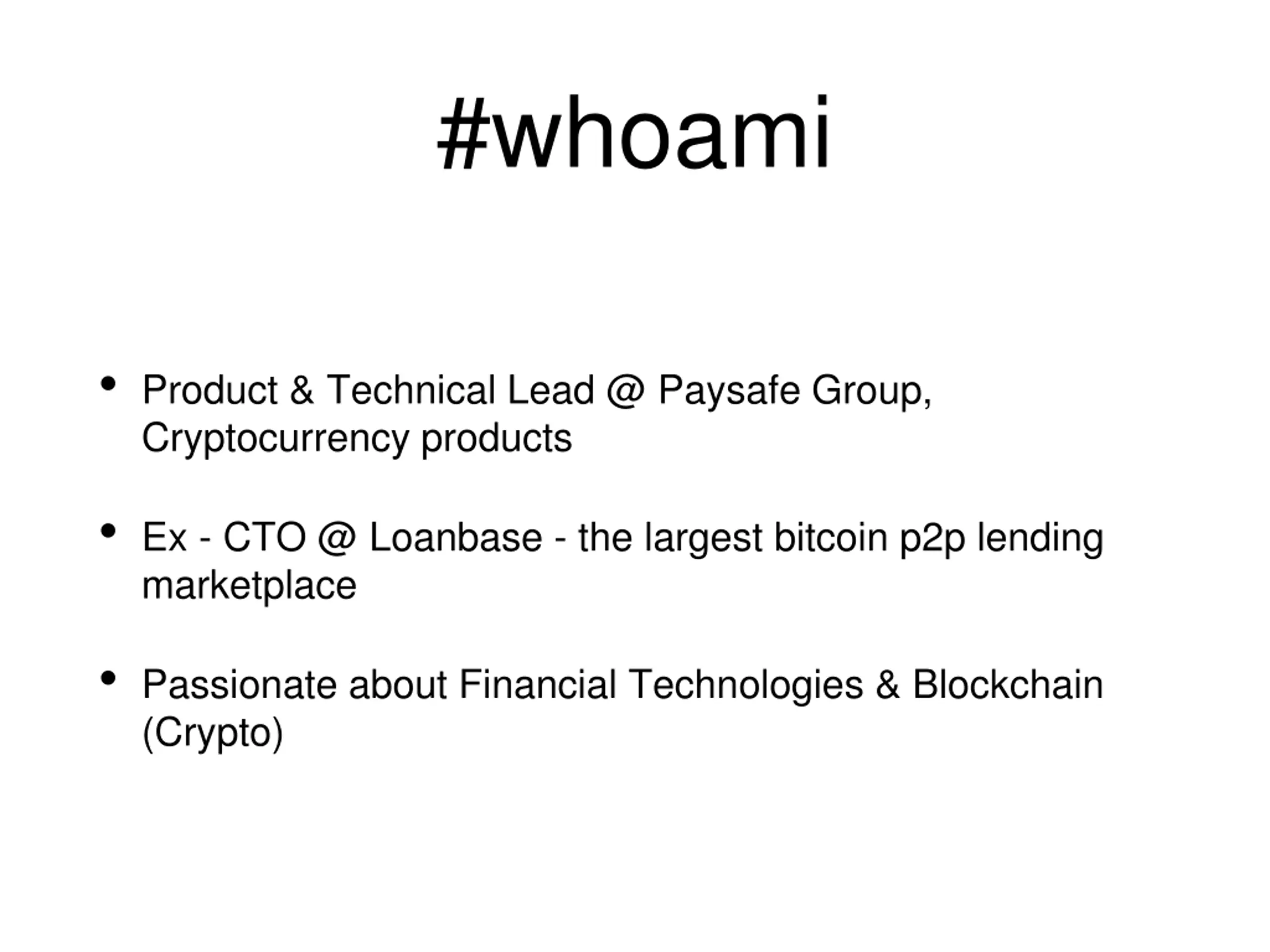 #whoami

• Product & Technical Lead @ Paysafe Group, Cryptocurrency products

• Ex - CTO @ Loanbase - the largest bitcoin p2p lending marketplace

• Passionate about Financial Technologies & Blockchain (Crypto)